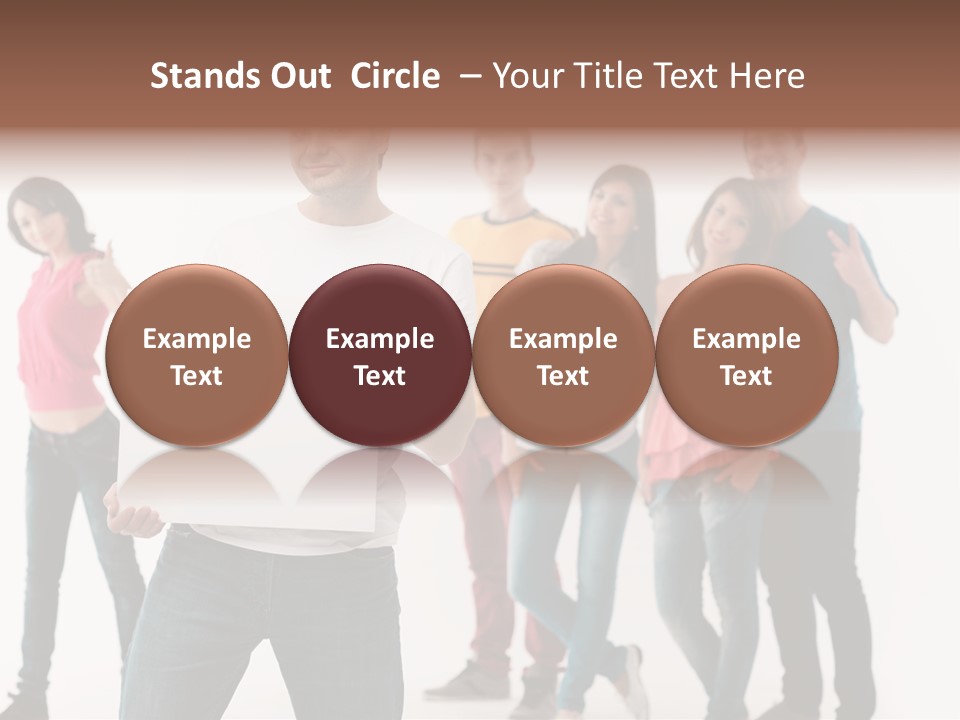 Stands Out Circle – Your Title Text Here

Example Text

Example Text

Example Text

Example Text